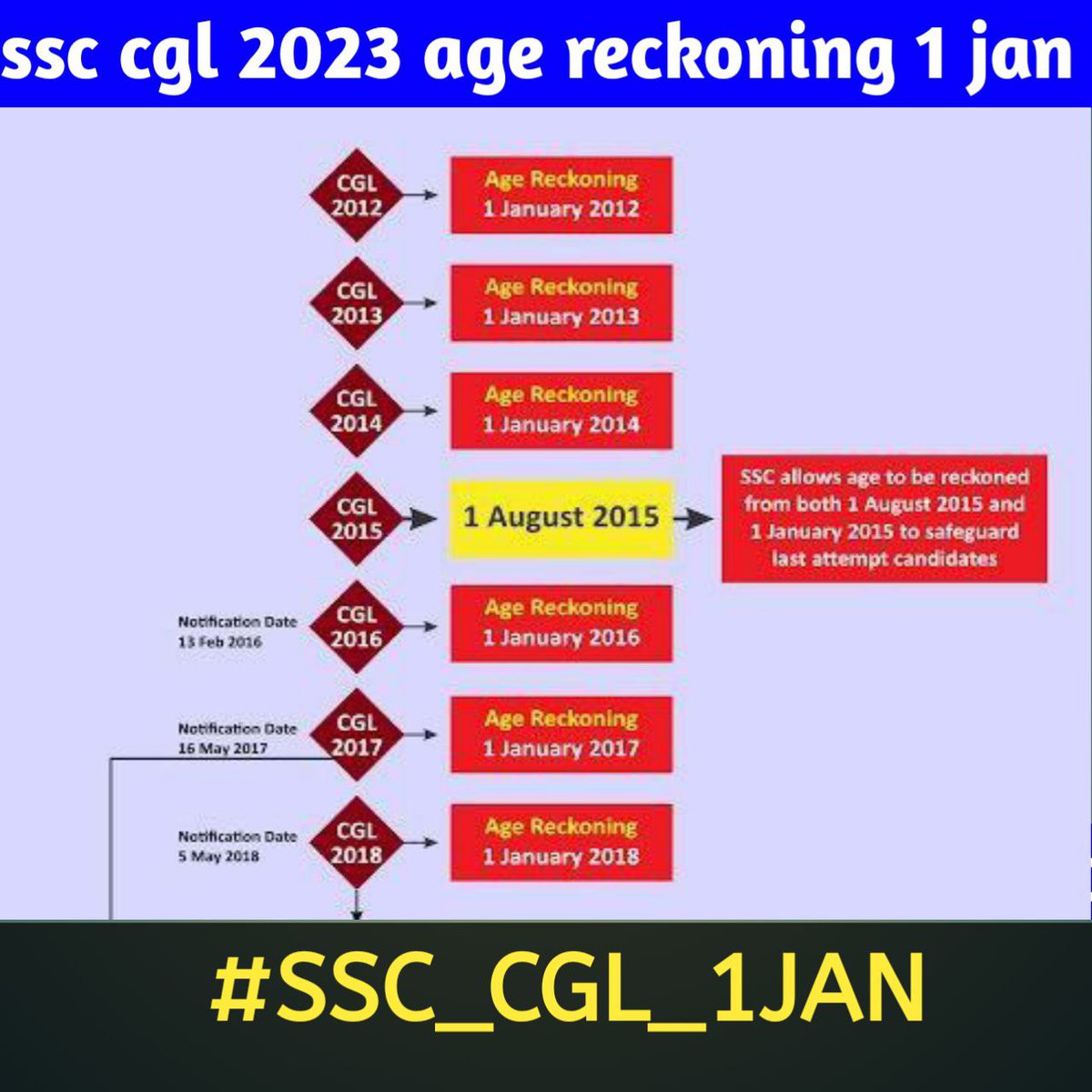 ssc cgl 2023 age reckoning 1 jan

CGL 2012

Age Reckoning
1 January 2012

CGL 2013

Age Reckoning
1 January 2013

CGL 2014

Age Reckoning
1 January 2014

CGL 2015

1 August 2015

SSC allows age to be reckoned from both 1 August 2015 and 1 January 2015 to safeguard last attempt candidates

Notification Date
13 Feb 2016

CGL 2016

Age Reckoning
1 January 2016

Notification Date
16 May 2017

CGL 2017

Age Reckoning
1 January 2017

Notification Date
5 May 2018

CGL 2018

Age Reckoning
1 January 2018

#SSC_CGL_1JAN